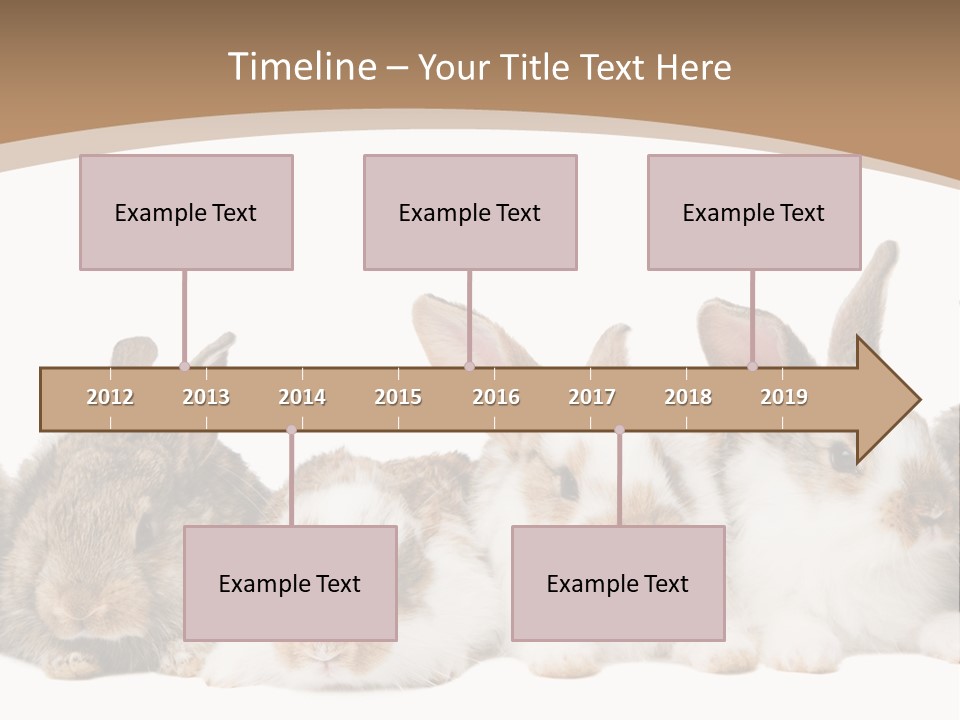 Timeline – Your Title Text Here

Example Text

Example Text

Example Text

2012 2013 2014 2015 2016 2017 2018 2019

Example Text

Example Text